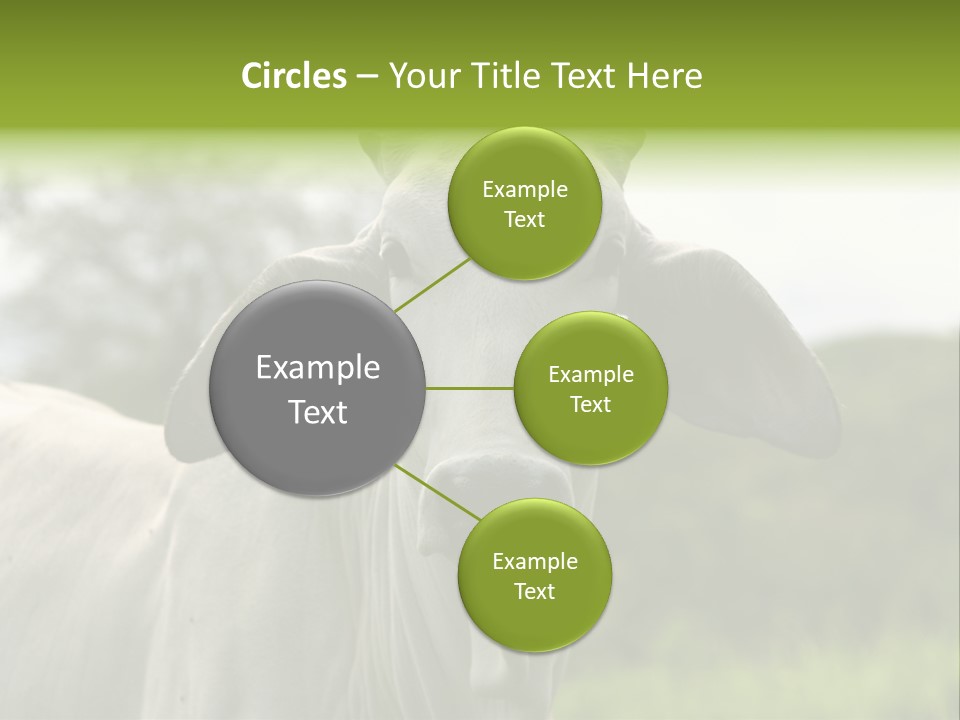 Circles – Your Title Text Here

Example Text

Example Text

Example Text

Example Text